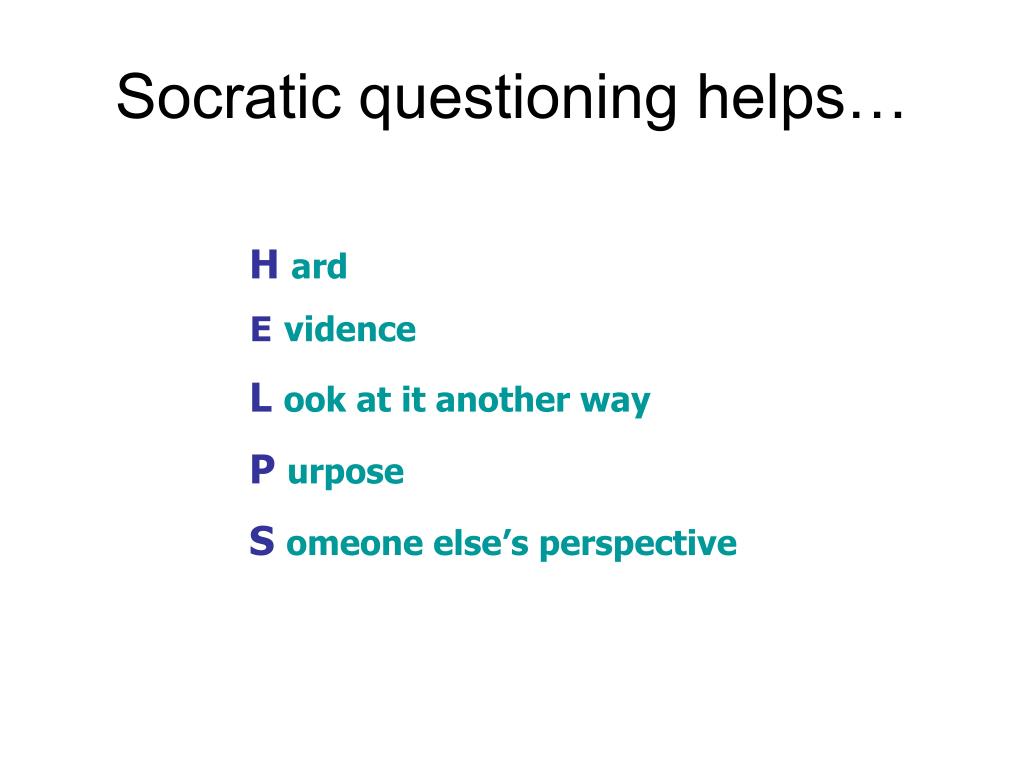 Socratic questioning helps…

H ard

E vidence

L ook at it another way

P urpose

S omeone else’s perspective